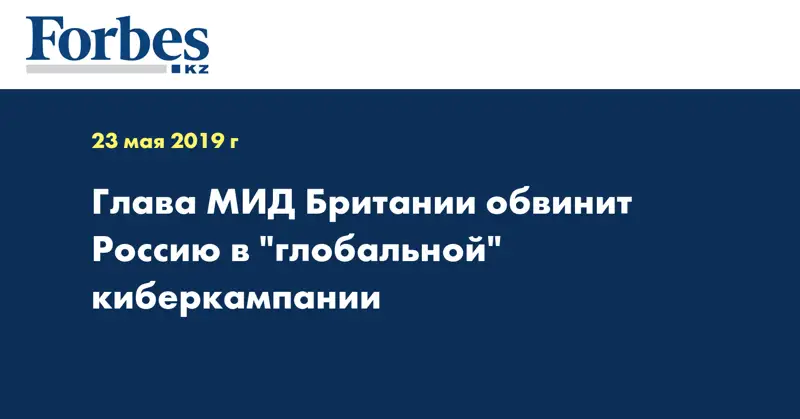 Forbes KZ

23 мая 2019 г

Глава МИД Британии обвинит Россию в "глобальной" киберкампании